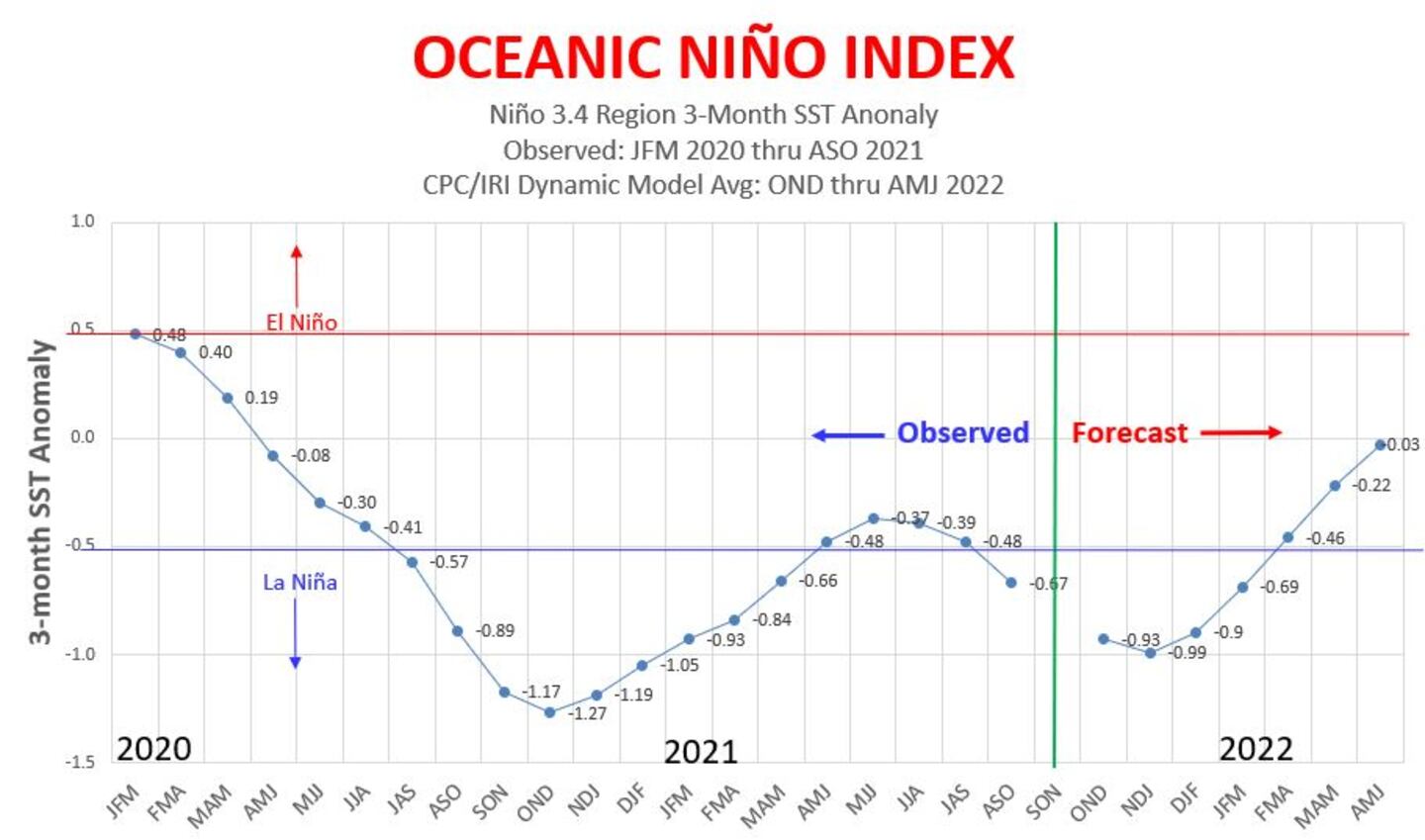 OCEANIC NIÑO INDEX

Niño 3.4 Region 3-Month SST Anonaly
Observed: JFM 2020 thru ASO 2021
CPC/IRI Dynamic Model Avg: OND thru AMJ 2022

3-month SST Anomaly

1.0
0.5
0.0
-0.5
-1.0
-1.5

El Niño
La Niña

Observed
Forecast

0.48
0.40
0.19
-0.08
-0.30
-0.41
-0.57
-0.89
-1.17
-1.27
-1.19
-1.05
-0.93
-0.84
-0.66
-0.48
-0.37
-0.39
-0.48
-0.67
-0.93
-0.99
-0.9
-0.69
-0.46
-0.22
-0.03

2020
2021
2022

JFM FMA MAM AMJ MJJ JJA JAS ASO SON OND NDJ DJF JFM FMA MAM AMJ MJJ JJA JAS ASO SON OND NDJ DJF JFM FMA MAM AMJ